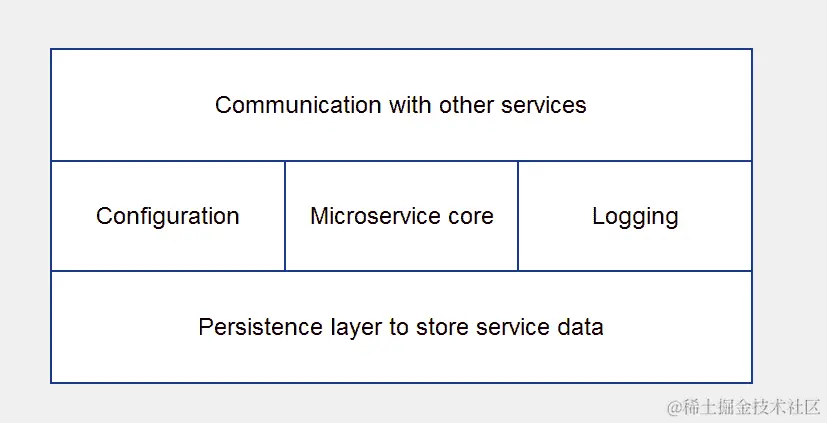 Communication with other services

Configuration

Microservice core

Logging

Persistence layer to store service data

@稀土掘金技术社区